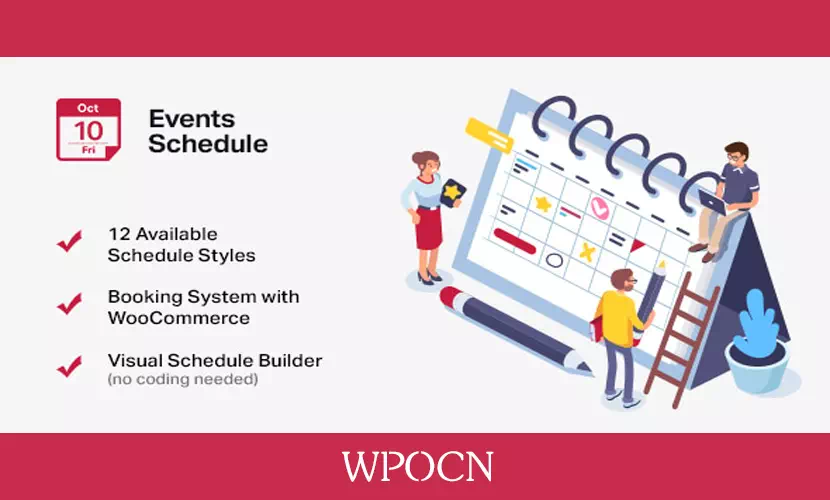 Oct
10
Fri

Events Schedule

12 Available Schedule Styles

Booking System with WooCommerce

Visual Schedule Builder
(no coding needed)

WPOCN